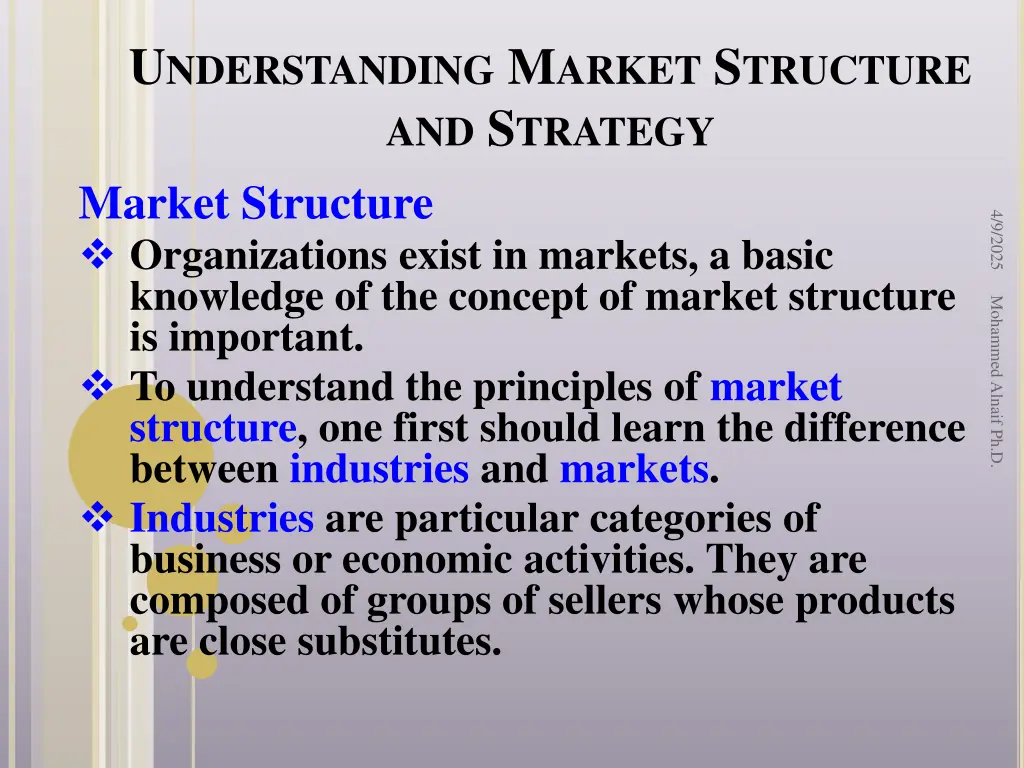 UNDERSTANDING MARKET STRUCTURE AND STRATEGY

Market Structure

❖ Organizations exist in markets, a basic knowledge of the concept of market structure is important.

❖ To understand the principles of market structure, one first should learn the difference between industries and markets.

❖ Industries are particular categories of business or economic activities. They are composed of groups of sellers whose products are close substitutes.

4/9/2025

Mohammed Alnaif Ph.D.